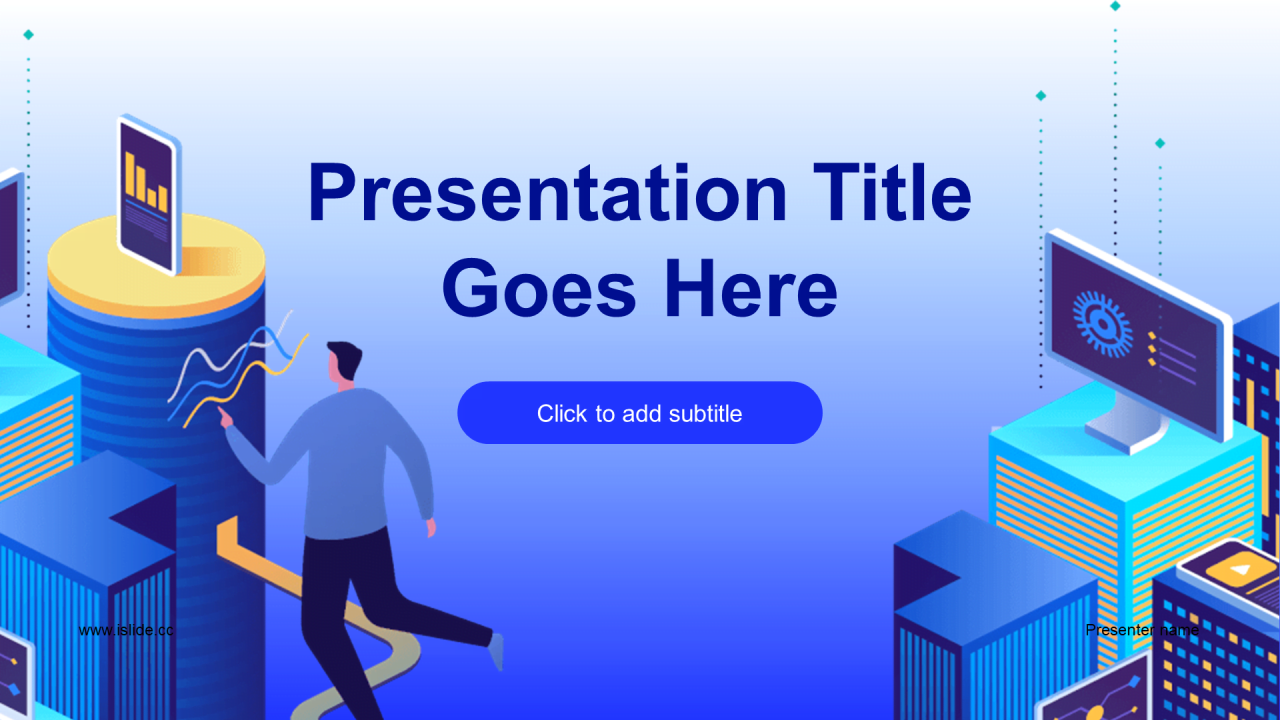 Presentation Title Goes Here

Click to add subtitle

www.islide.cc

Presenter name